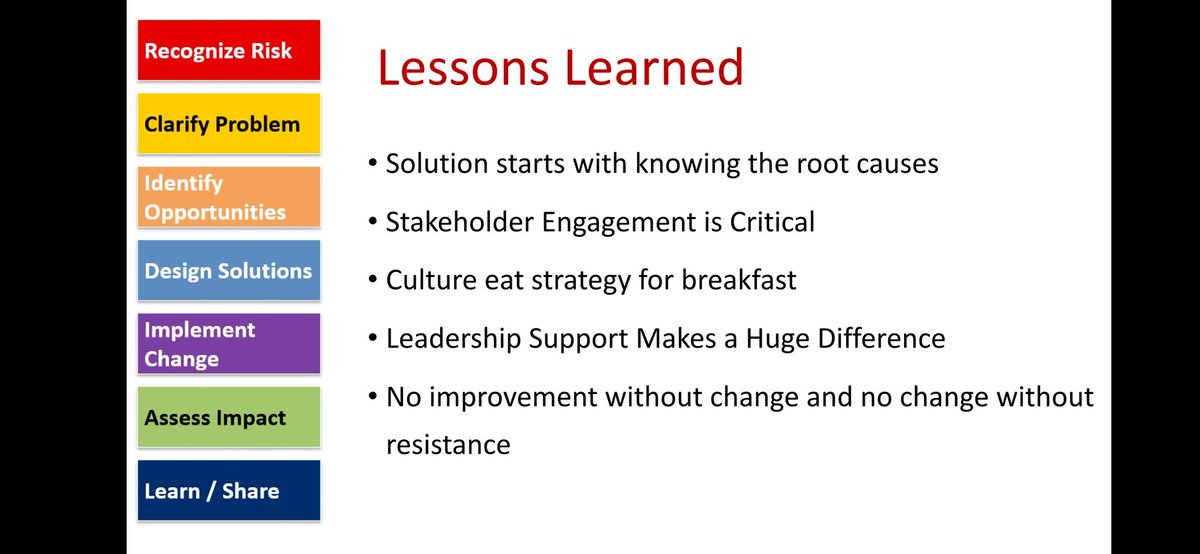 Recognize Risk

Clarify Problem

Identify Opportunities

Design Solutions

Implement Change

Assess Impact

Learn / Share

Lessons Learned

• Solution starts with knowing the root causes

• Stakeholder Engagement is Critical

• Culture eat strategy for breakfast

• Leadership Support Makes a Huge Difference

• No improvement without change and no change without resistance